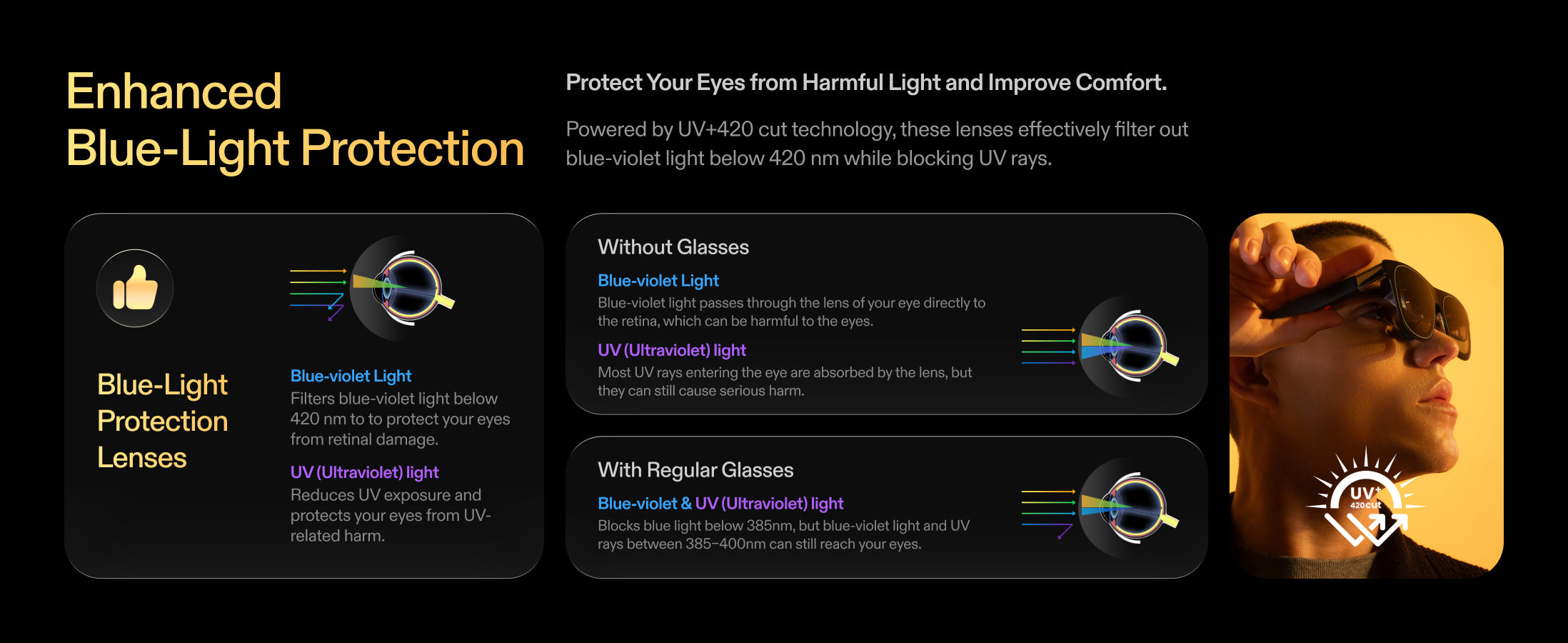 Enhanced Blue-Light Protection

Protect Your Eyes from Harmful Light and Improve Comfort.

Powered by UV+420 cut technology, these lenses effectively filter out blue-violet light below 420 nm while blocking UV rays.

Blue-Light Protection Lenses

Blue-violet Light
Filters blue-violet light below 420 nm to to protect your eyes from retinal damage.

UV (Ultraviolet) light
Reduces UV exposure and protects your eyes from UV-related harm.

Without Glasses

Blue-violet Light
Blue-violet light passes through the lens of your eye directly to the retina, which can be harmful to the eyes.

UV (Ultraviolet) light
Most UV rays entering the eye are absorbed by the lens, but they can still cause serious harm.

With Regular Glasses

Blue-violet & UV (Ultraviolet) light
Blocks blue light below 385nm, but blue-violet light and UV rays between 385–400nm can still reach your eyes.

UV+
420cut